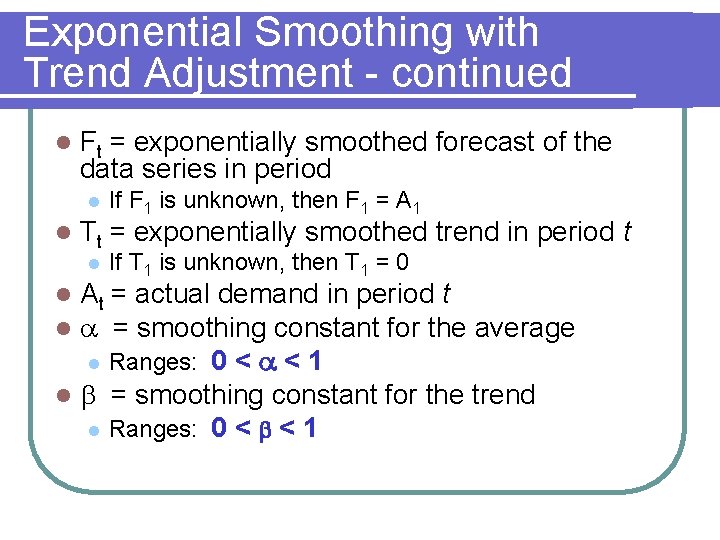 Exponential Smoothing with Trend Adjustment - continued

- $F_t$ = exponentially smoothed forecast of the data series in period
  - If $F_1$ is unknown, then $F_1 = A_1$
- $T_t$ = exponentially smoothed trend in period $t$
  - If $T_1$ is unknown, then $T_1 = 0$
- $A_t$ = actual demand in period $t$
- $\alpha$ = smoothing constant for the average
  - Ranges: $0 < \alpha < 1$
- $\beta$ = smoothing constant for the trend
  - Ranges: $0 < \beta < 1$